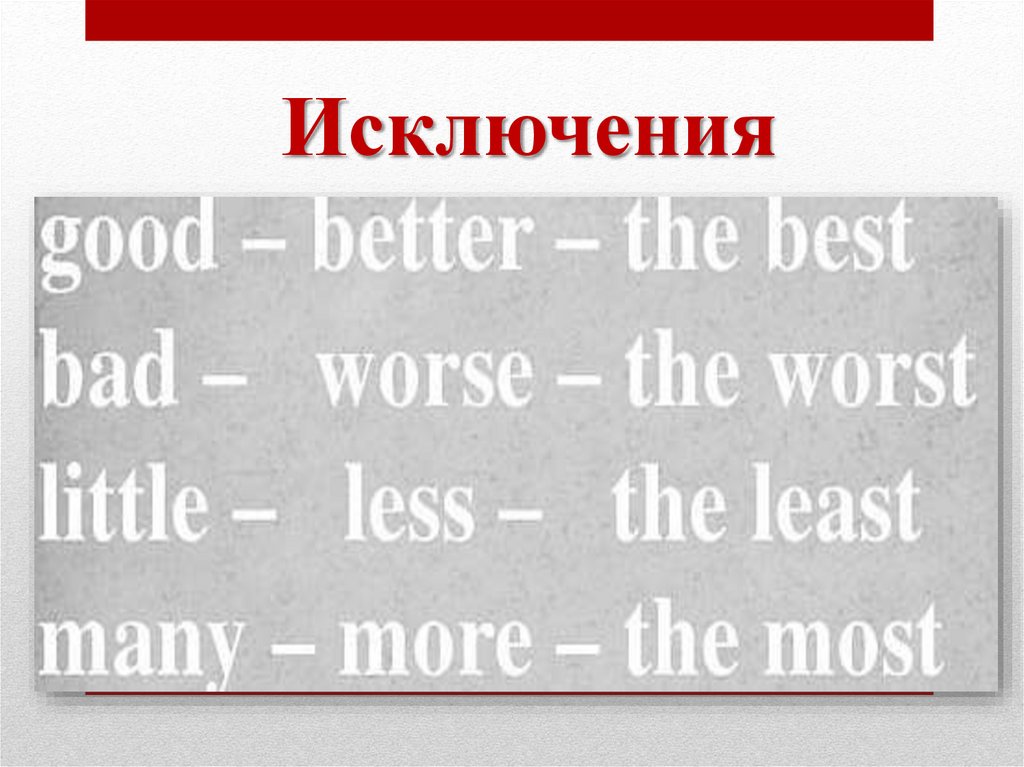 Исключения

good – better – the best
bad – worse – the worst
little – less – the least
many – more – the most